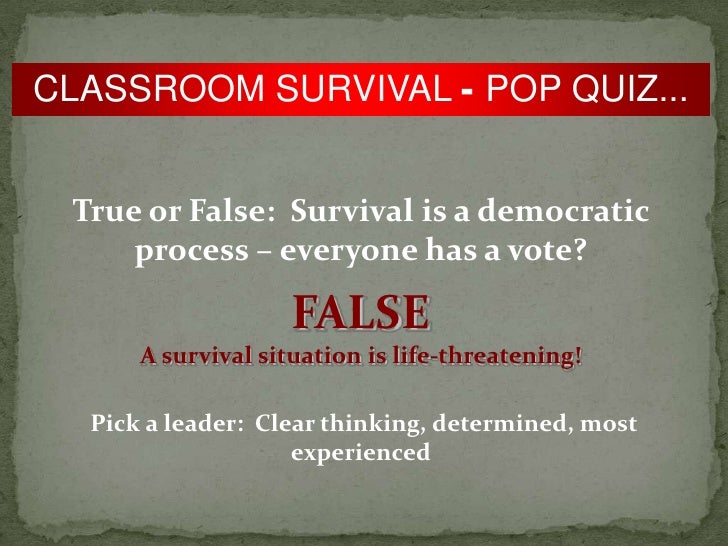 CLASSROOM SURVIVAL - POP QUIZ...

True or False: Survival is a democratic process – everyone has a vote?

FALSE

A survival situation is life-threatening!

Pick a leader: Clear thinking, determined, most experienced